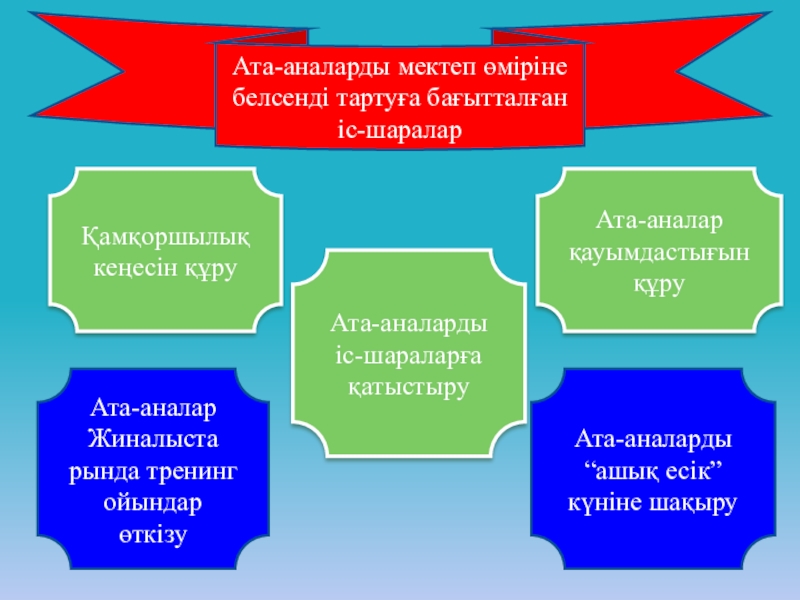 Ата-аналарды мектеп өміріне белсенді тартуға бағытталған іс-шаралар

Қамқоршылық кеңесін құру

Ата-аналар қауымдастығын құру

Ата-аналарды іс-шараларға қатыстыру

Ата-аналар Жиналыста рында тренинг ойындар өткізу

Ата-аналарды “ашық есік” күніне шақыру